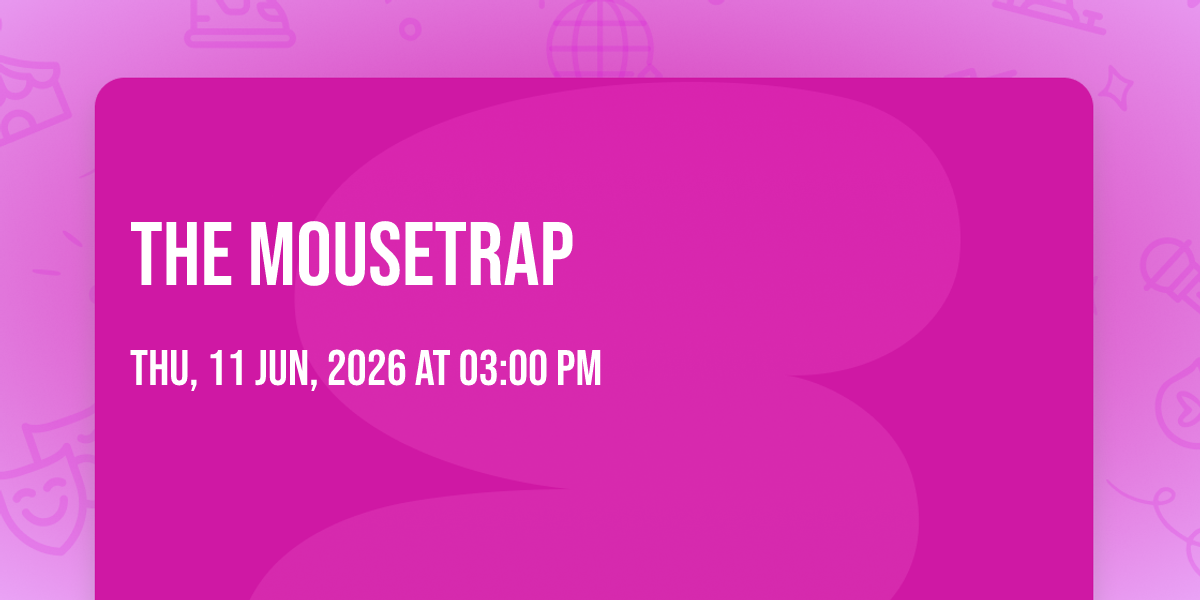 THE MOUSETRAP

THU, 11 JUN, 2026 AT 03:00 PM